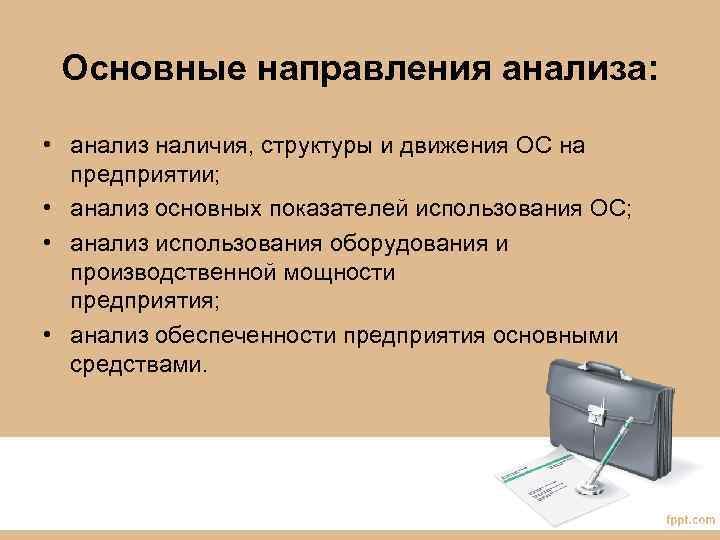 Основные направления анализа:

• анализ наличия, структуры и движения ОС на предприятии;
• анализ основных показателей использования ОС;
• анализ использования оборудования и производственной мощности предприятия;
• анализ обеспеченности предприятия основными средствами.

fppt.com